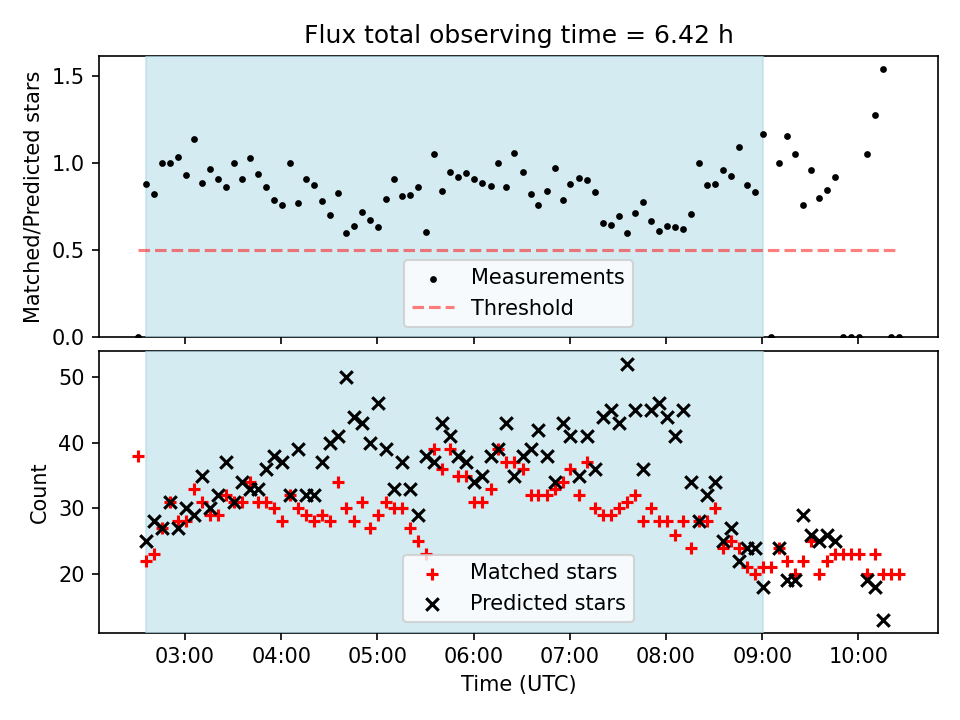 Flux total observing time = 6.42 h

Matched/Predicted stars

1.5
1.0
0.5
0.0

Measurements
Threshold

Count

50
40
30
20

Matched stars
Predicted stars

03:00 04:00 05:00 06:00 07:00 08:00 09:00 10:00

Time (UTC)